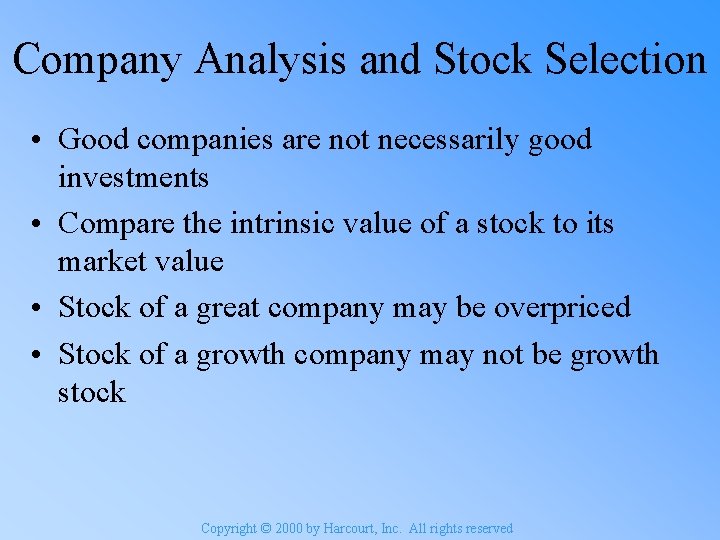 Company Analysis and Stock Selection

• Good companies are not necessarily good investments

• Compare the intrinsic value of a stock to its market value

• Stock of a great company may be overpriced

• Stock of a growth company may not be growth stock

Copyright © 2000 by Harcourt, Inc. All rights reserved